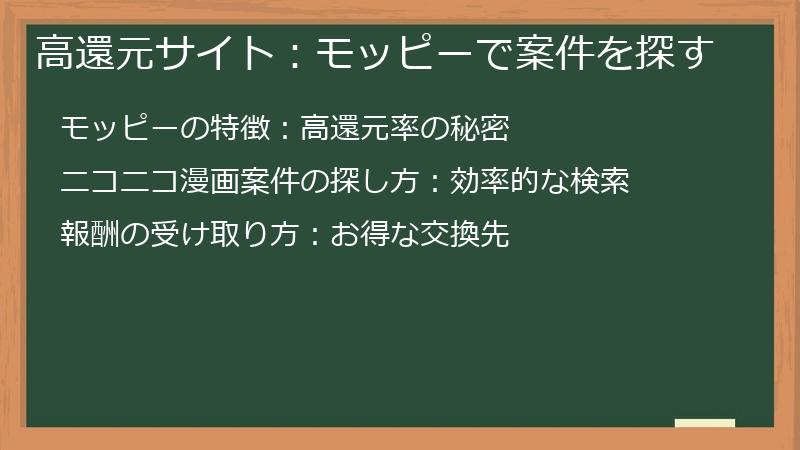 高還元サイト：モッピーで案件を探す

モッピーの特徴：高還元率の秘密

ニコニコ漫画案件の探し方：効率的な検索

報酬の受け取り方：お得な交換先